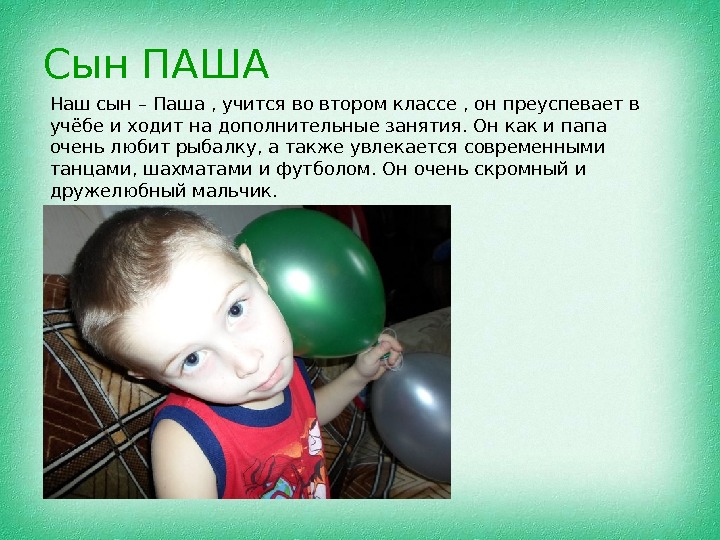 Сын ПАША

Наш сын – Паша , учится во втором классе , он преуспевает в учёбе и ходит на дополнительные занятия. Он как и папа очень любит рыбалку, а также увлекается современными танцами, шахматами и футболом. Он очень скромный и дружелюбный мальчик.